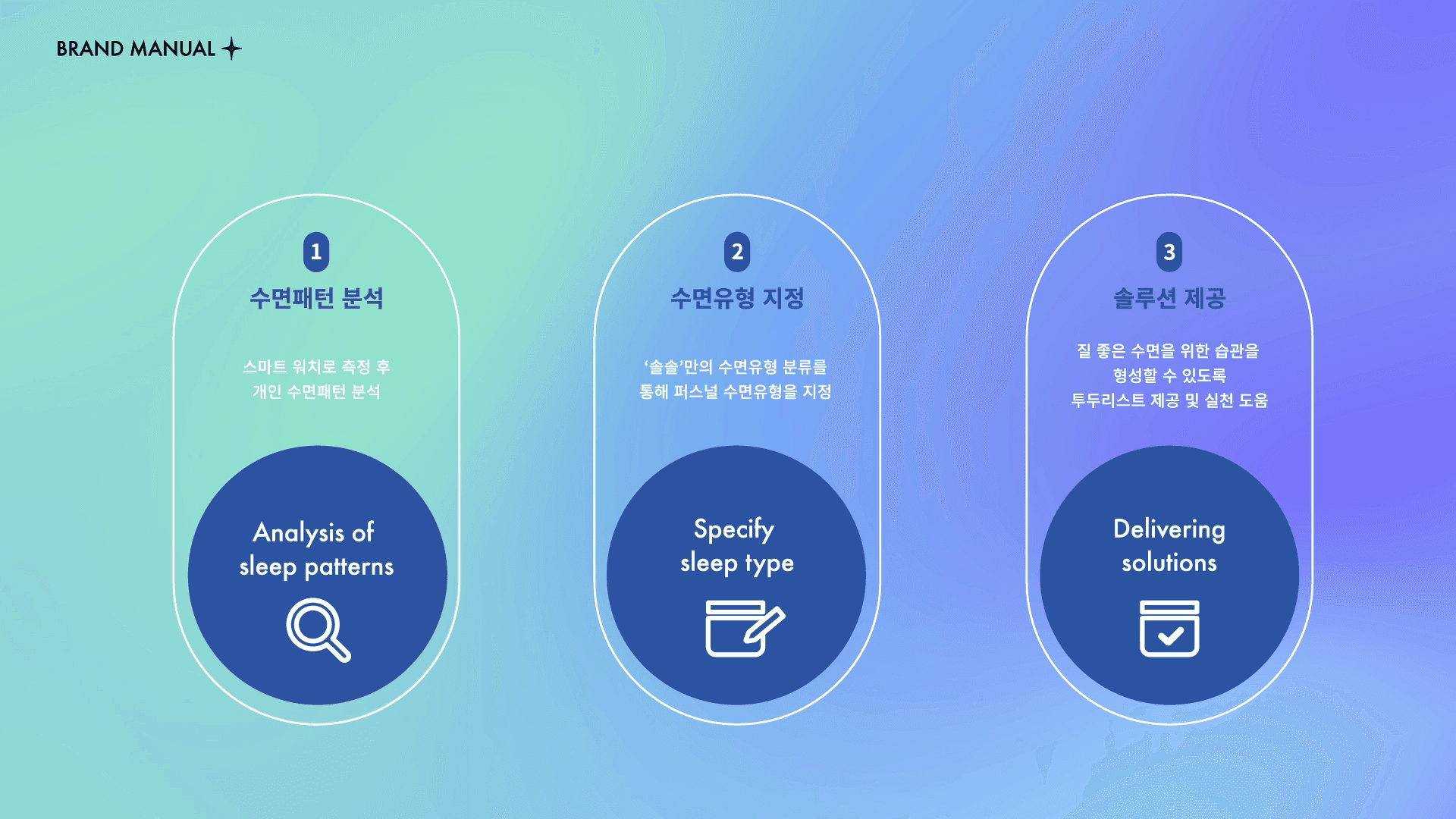 BRAND MANUAL

1

수면패턴 분석

스마트 워치로 측정 후
개인 수면패턴 분석

Analysis of
sleep patterns

2

수면유형 지정

'솔솔'만의 수면유형 분류를
통해 퍼스널 수면유형을 지정

Specify
sleep type

3

솔루션 제공

질 좋은 수면을 위한 습관을
형성할 수 있도록
투두리스트 제공 및 실천 도움

Delivering
solutions